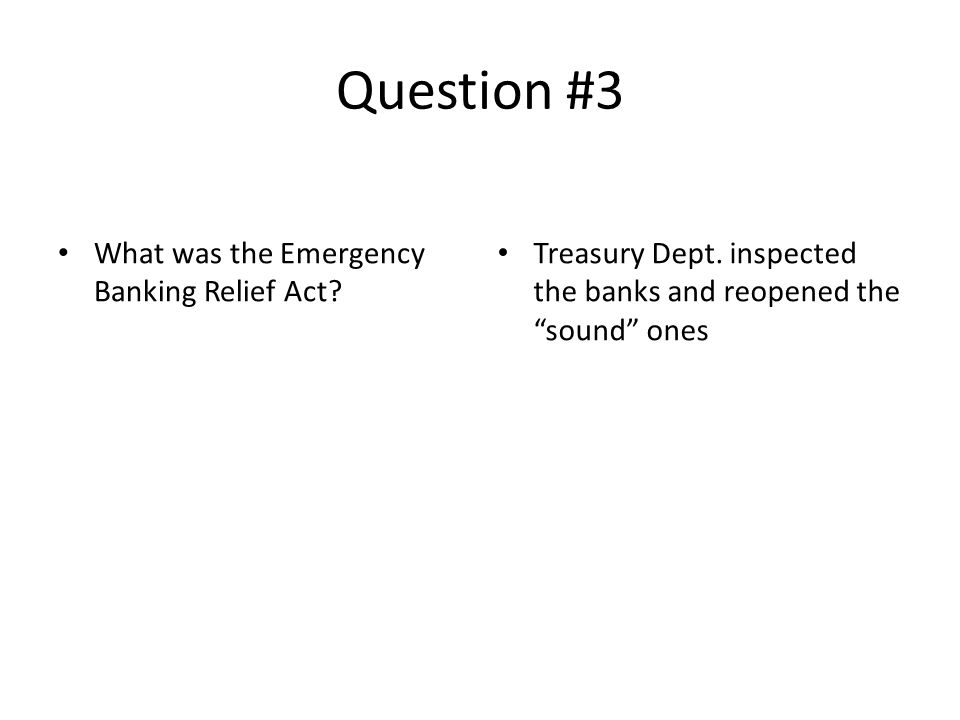 Question #3

• What was the Emergency Banking Relief Act?

• Treasury Dept. inspected the banks and reopened the “sound” ones